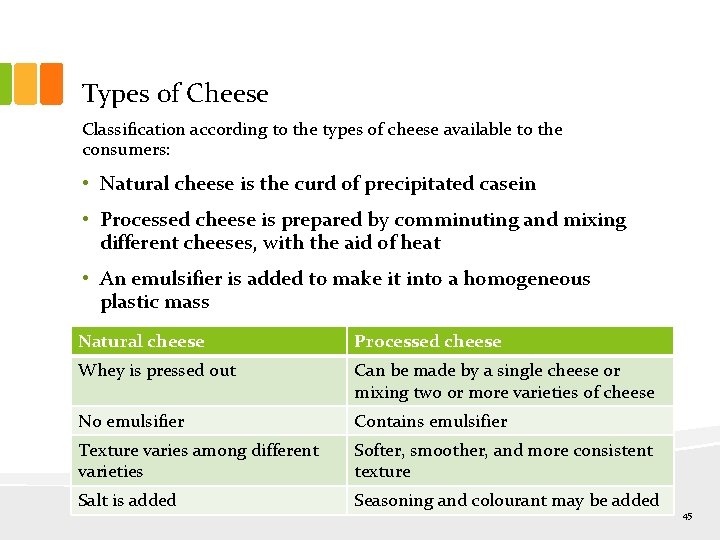 Types of Cheese

Classification according to the types of cheese available to the consumers:

• Natural cheese is the curd of precipitated casein

• Processed cheese is prepared by comminuting and mixing different cheeses, with the aid of heat

• An emulsifier is added to make it into a homogeneous plastic mass

| Natural cheese | Processed cheese |
|---|---|
| Whey is pressed out | Can be made by a single cheese or mixing two or more varieties of cheese |
| No emulsifier | Contains emulsifier |
| Texture varies among different varieties | Softer, smoother, and more consistent texture |
| Salt is added | Seasoning and colourant may be added |

45